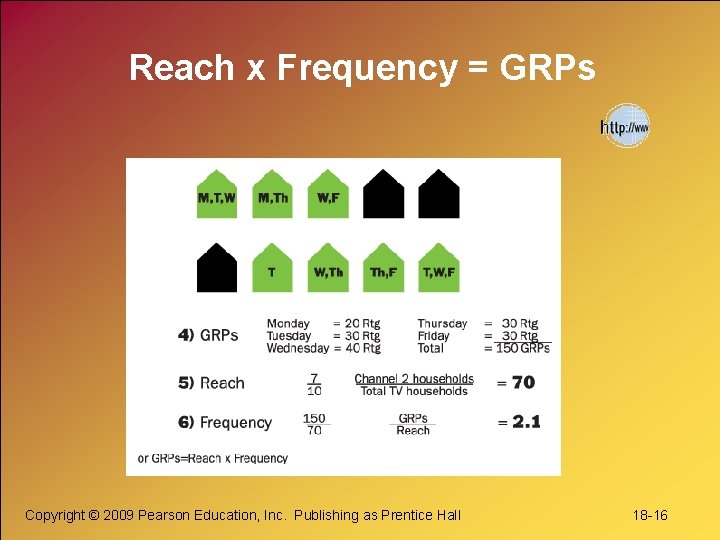 Reach x Frequency = GRPs

http://www

M,T,W
M,Th
W,F

T
W,Th
Th,F
T,W,F

4) GRPs
Monday = 20 Rtg
Tuesday = 30 Rtg
Wednesday = 40 Rtg
Thursday = 30 Rtg
Friday = 30 Rtg
Total = 150 GRPs

5) Reach $\frac{7}{10}$ $\frac{\text{Channel 2 households}}{\text{Total TV households}}$ = 70

6) Frequency $\frac{150}{70}$ $\frac{\text{GRPs}}{\text{Reach}}$ = 2.1

or GRPs=Reach x Frequency

Copyright © 2009 Pearson Education, Inc. Publishing as Prentice Hall

18-16